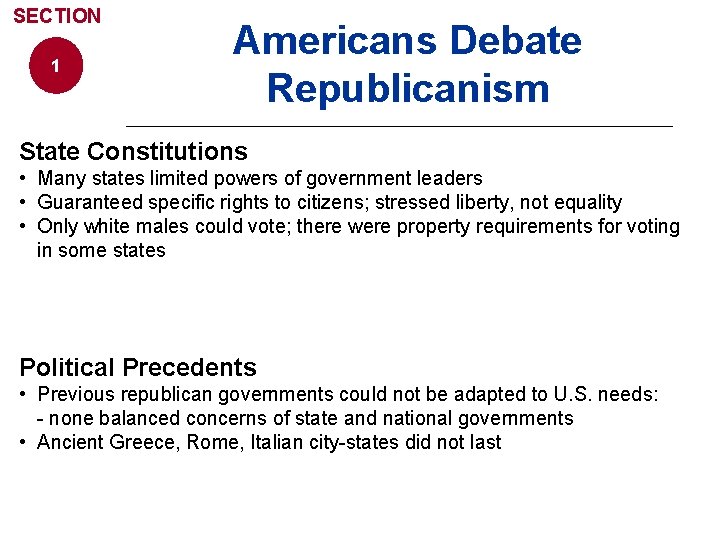 SECTION
1

Americans Debate Republicanism

State Constitutions
• Many states limited powers of government leaders
• Guaranteed specific rights to citizens; stressed liberty, not equality
• Only white males could vote; there were property requirements for voting in some states

Political Precedents
• Previous republican governments could not be adapted to U.S. needs:
- none balanced concerns of state and national governments
• Ancient Greece, Rome, Italian city-states did not last